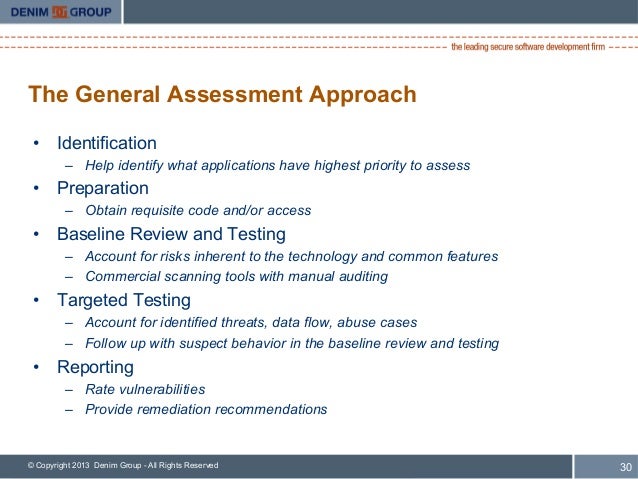 DENIM GROUP

the leading secure software development firm

The General Assessment Approach

• Identification
– Help identify what applications have highest priority to assess
• Preparation
– Obtain requisite code and/or access
• Baseline Review and Testing
– Account for risks inherent to the technology and common features
– Commercial scanning tools with manual auditing
• Targeted Testing
– Account for identified threats, data flow, abuse cases
– Follow up with suspect behavior in the baseline review and testing
• Reporting
– Rate vulnerabilities
– Provide remediation recommendations

© Copyright 2013 Denim Group - All Rights Reserved

30